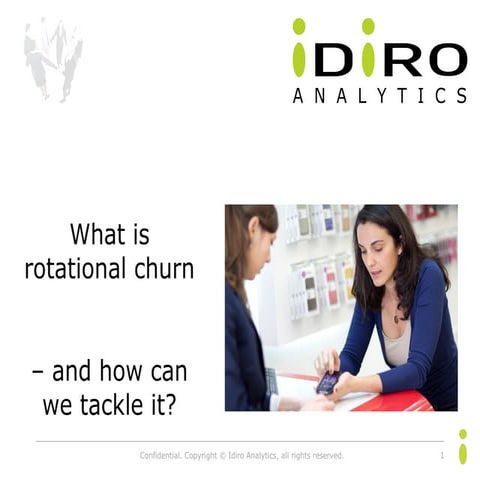 IDIRO
ANALYTICS

What is rotational churn

– and how can we tackle it?

Confidential. Copyright © Idiro Analytics, all rights reserved.

1